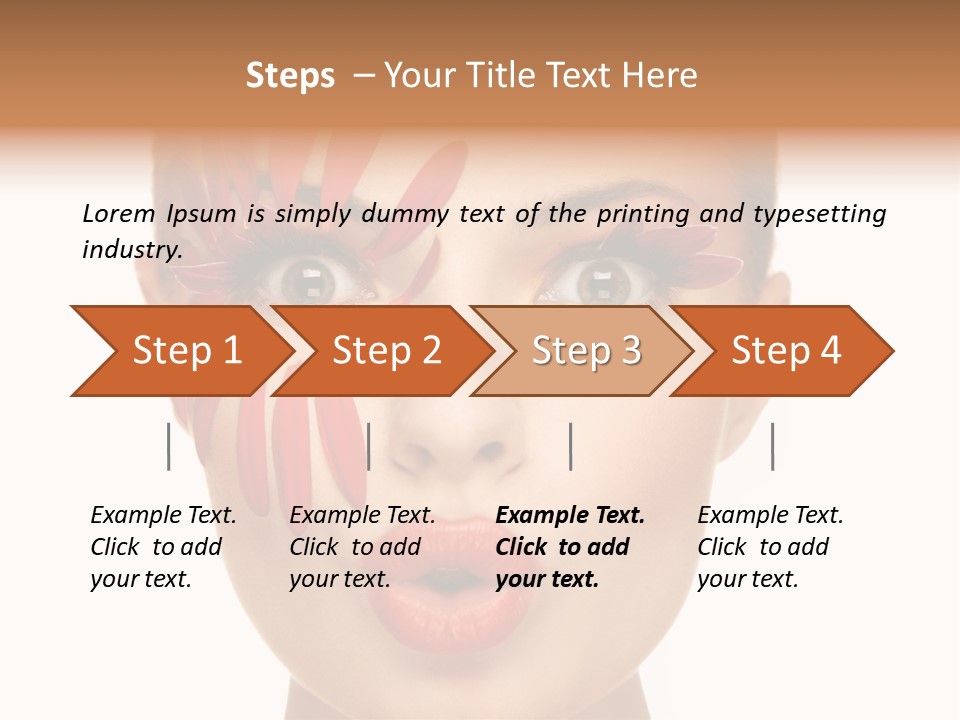 Steps – Your Title Text Here

Lorem Ipsum is simply dummy text of the printing and typesetting industry.

Step 1

Step 2

Step 3

Step 4

Example Text. Click to add your text.

Example Text. Click to add your text.

Example Text. Click to add your text.

Example Text. Click to add your text.